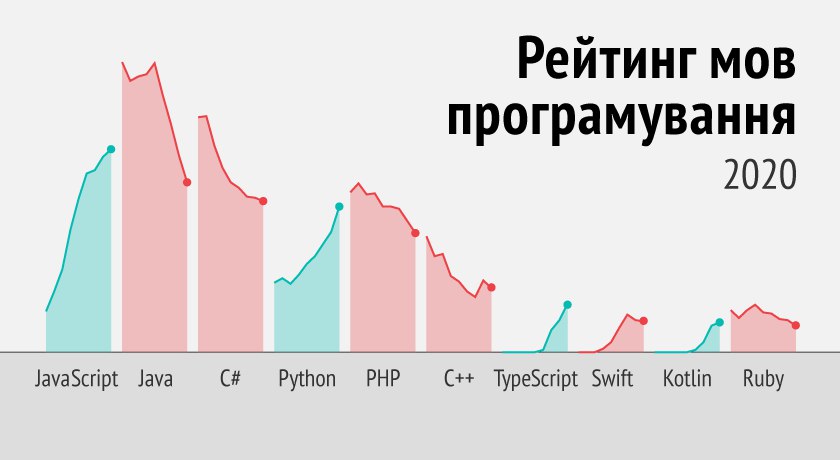 Рейтинг мов програмування

2020

JavaScript Java C# Python PHP C++ TypeScript Swift Kotlin Ruby